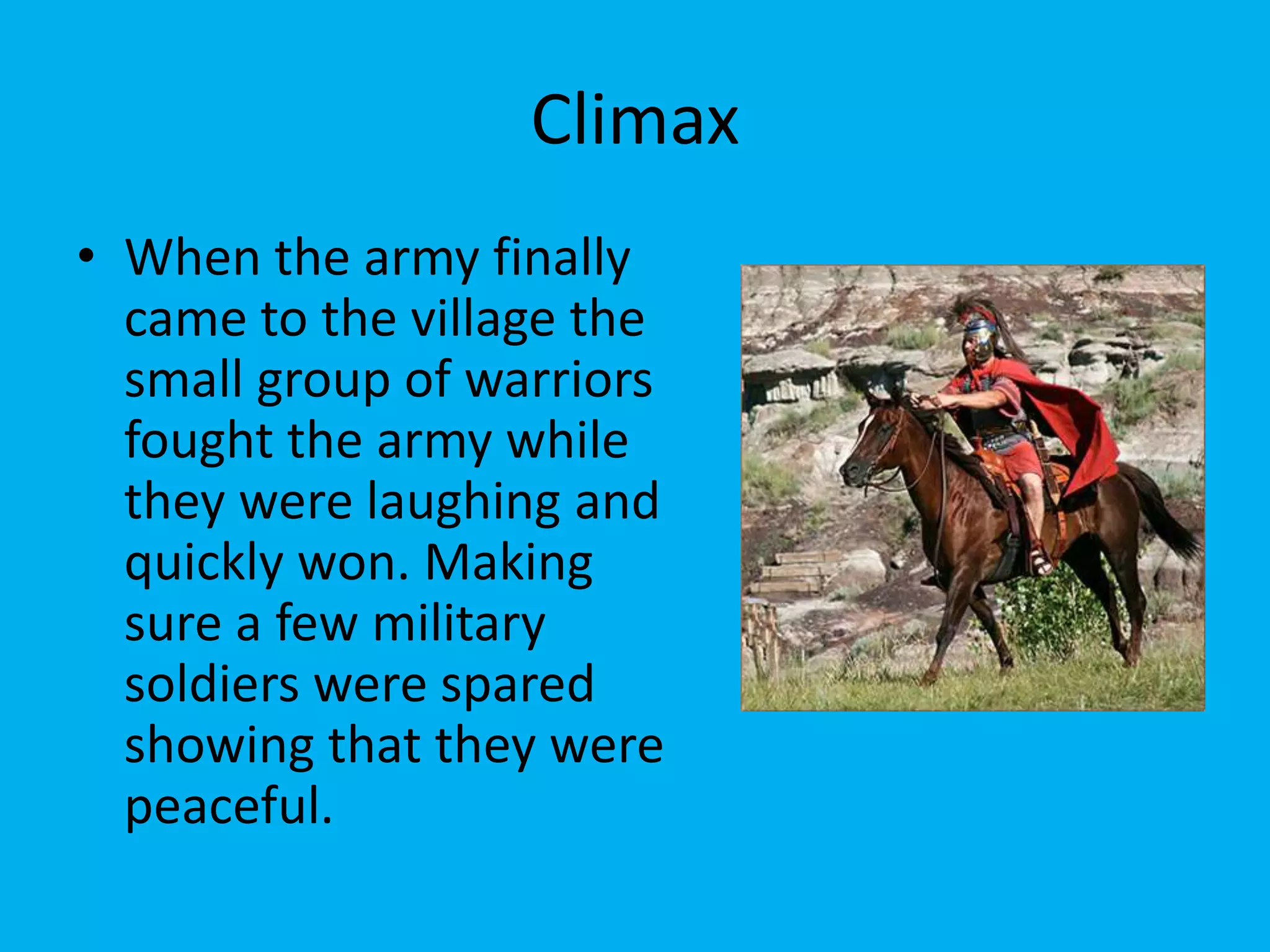 Climax

• When the army finally came to the village the small group of warriors fought the army while they were laughing and quickly won. Making sure a few military soldiers were spared showing that they were peaceful.